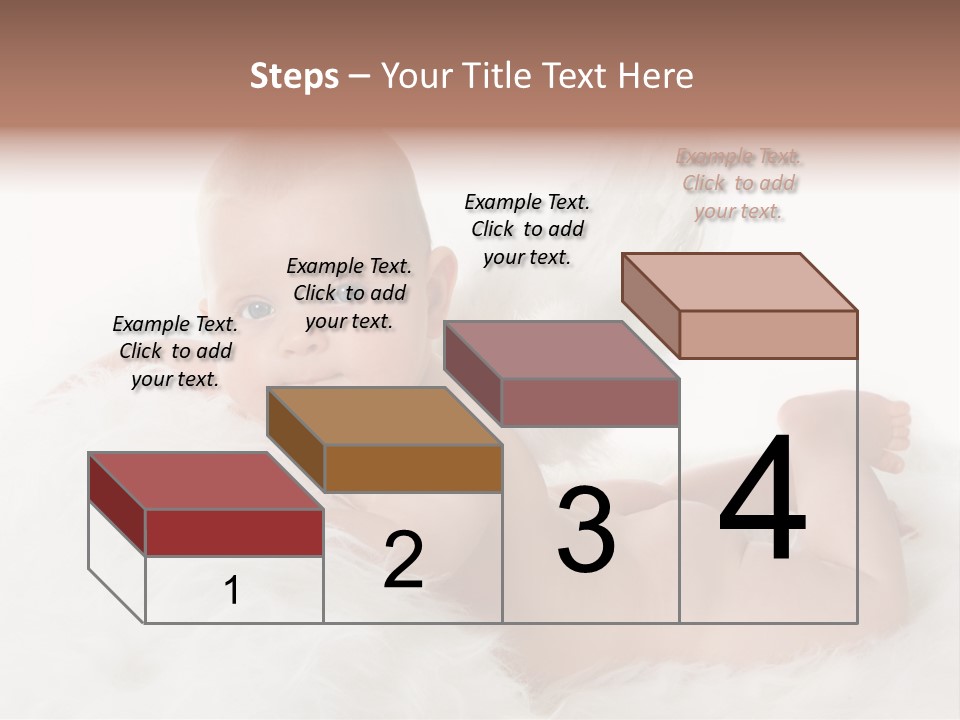 Steps – Your Title Text Here

Example Text. Click to add your text.

Example Text. Click to add your text.

Example Text. Click to add your text.

Example Text. Click to add your text.

1

2

3

4